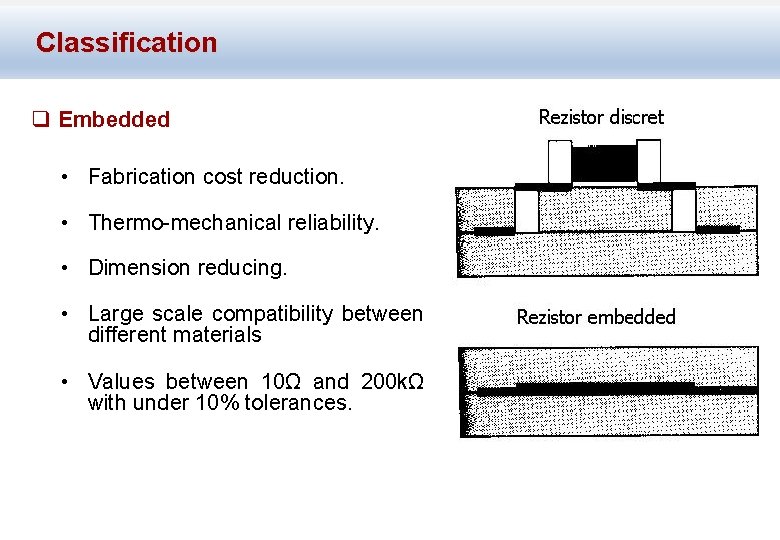 Classification

❑ Embedded

• Fabrication cost reduction.

• Thermo-mechanical reliability.

• Dimension reducing.

• Large scale compatibility between different materials

• Values between 10Ω and 200kΩ with under 10% tolerances.

Rezistor discret

Rezistor embedded